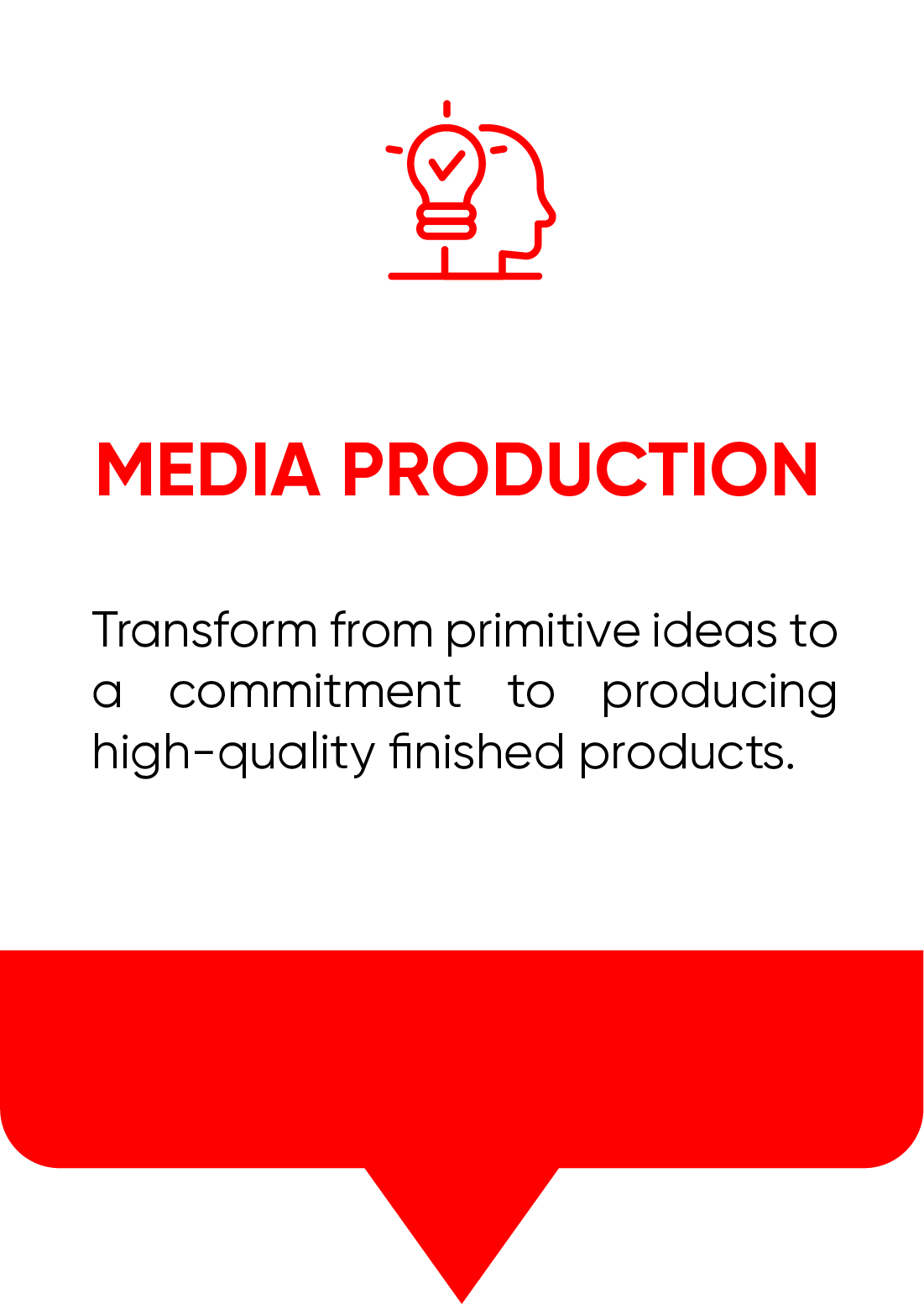 MEDIA PRODUCTION

Transform from primitive ideas to a commitment to producing high-quality finished products.